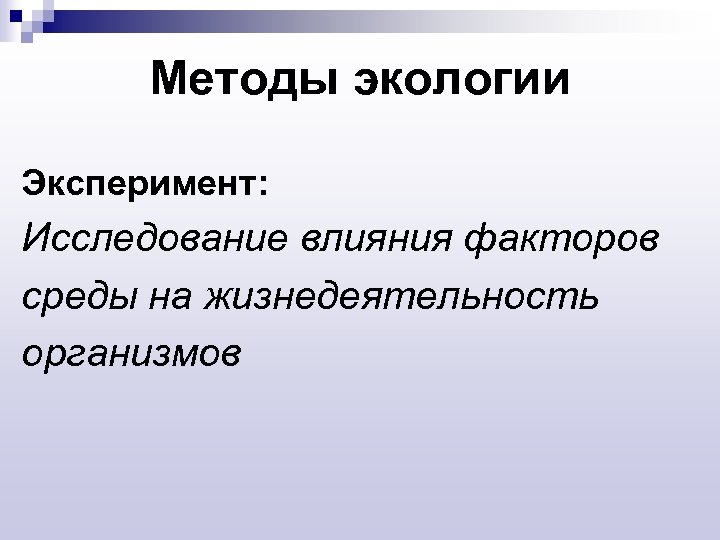 Методы экологии

Эксперимент:

Исследование влияния факторов среды на жизнедеятельность организмов